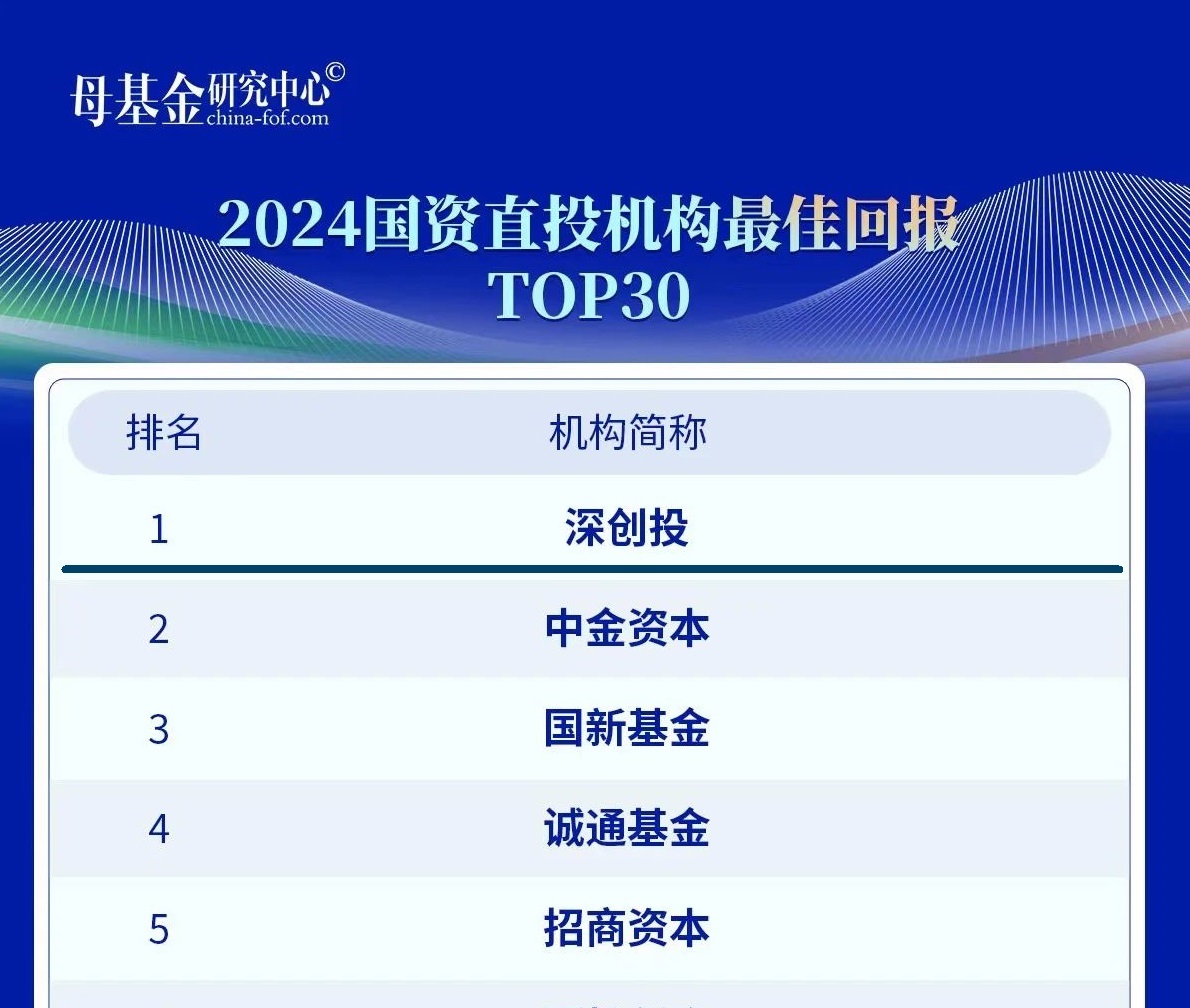 母基金研究中心©
china-fof.com

2024国资直投机构最佳回报
TOP30

| 排名 | 机构简称 |
|---|---|
| 1 | 深创投 |
| 2 | 中金资本 |
| 3 | 国新基金 |
| 4 | 诚通基金 |
| 5 | 招商资本 |